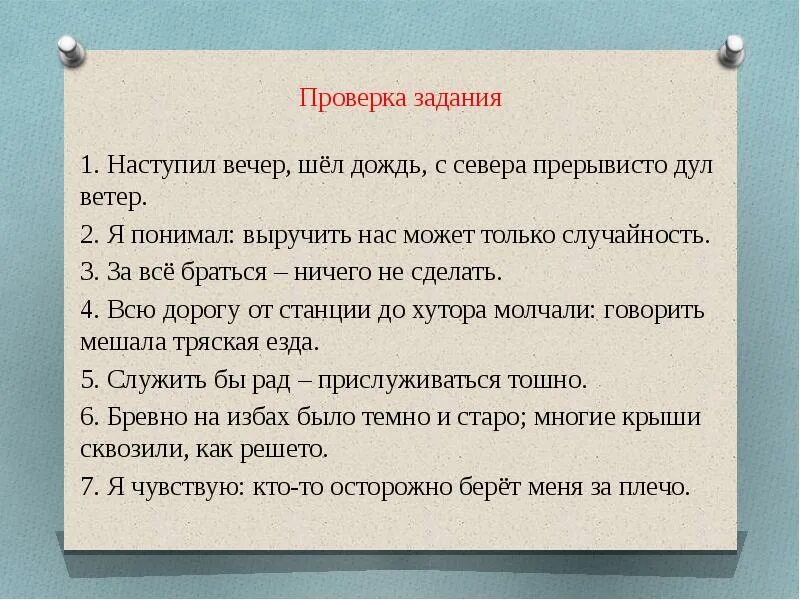 Проверка задания

1. Наступил вечер, шёл дождь, с севера прерывисто дул ветер.

2. Я понимал: выручить нас может только случайность.

3. За всё браться – ничего не сделать.

4. Всю дорогу от станции до хутора молчали: говорить мешала тряская езда.

5. Служить бы рад – прислуживаться тошно.

6. Бревно на избах было темно и старо; многие крыши сквозили, как решето.

7. Я чувствую: кто-то осторожно берёт меня за плечо.